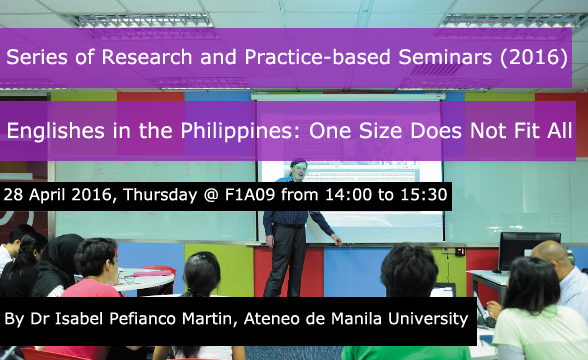 Series of Research and Practice-based Seminars (2016)

Englishes in the Philippines: One Size Does Not Fit All

28 April 2016, Thursday @ F1A09 from 14:00 to 15:30

By Dr Isabel Pefianco Martin, Ateneo de Manila University